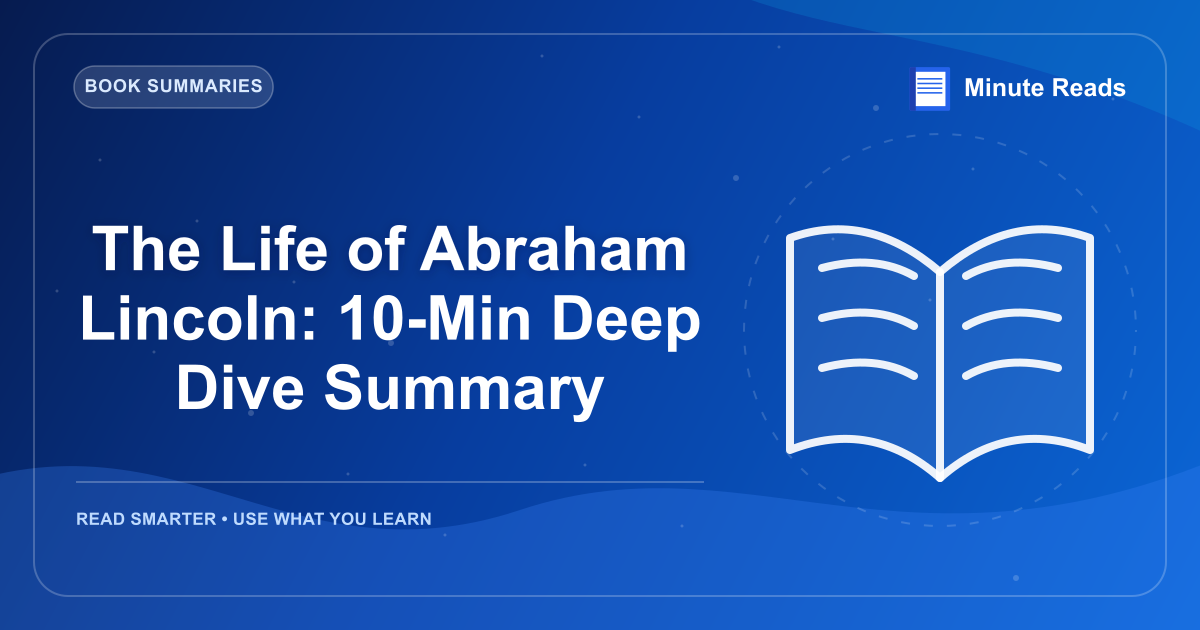 BOOK SUMMARIES

Minute Reads

The Life of Abraham Lincoln: 10-Min Deep Dive Summary

READ SMARTER • USE WHAT YOU LEARN